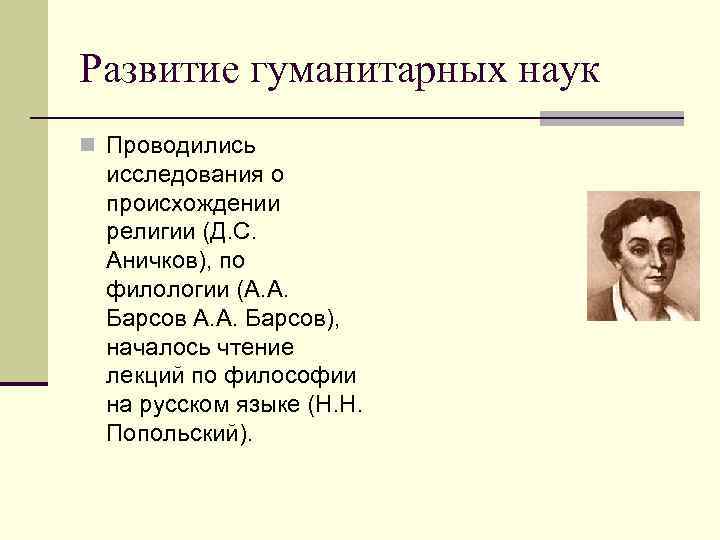 Развитие гуманитарных наук

Проводились исследования о происхождении религии (Д.С. Аничков), по филологии (А.А. Барсов А.А. Барсов), началось чтение лекций по философии на русском языке (Н.Н. Попольский).